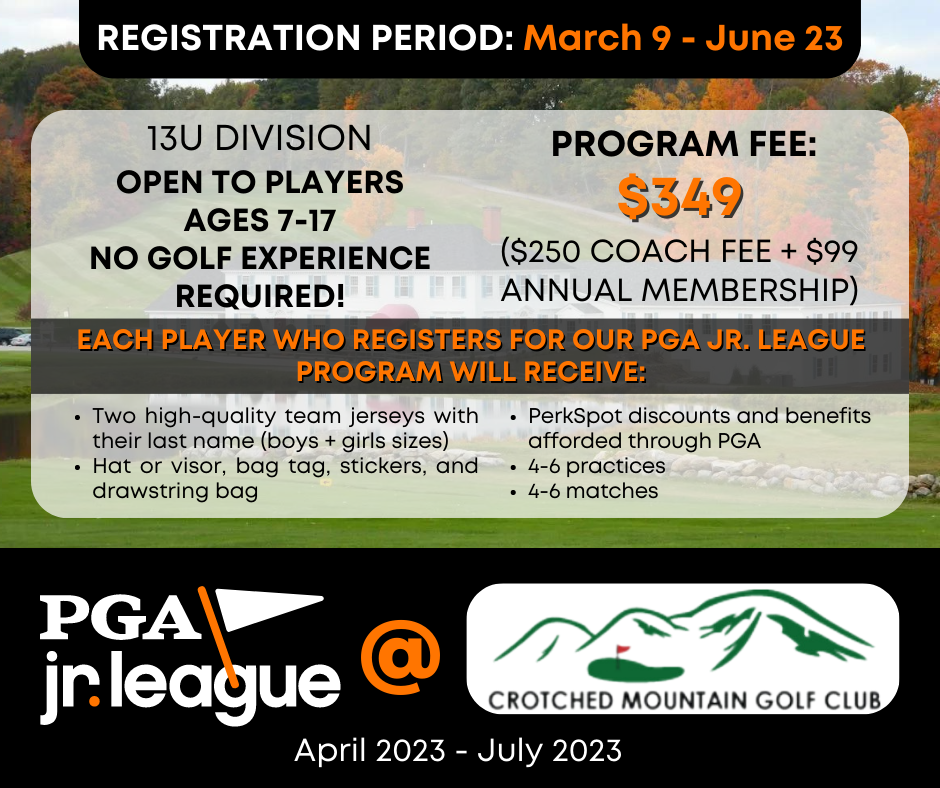 REGISTRATION PERIOD: March 9 - June 23

13U DIVISION
OPEN TO PLAYERS AGES 7-17
NO GOLF EXPERIENCE REQUIRED!

PROGRAM FEE:
$349
($250 COACH FEE + $99 ANNUAL MEMBERSHIP)

EACH PLAYER WHO REGISTERS FOR OUR PGA JR. LEAGUE PROGRAM WILL RECEIVE:

• Two high-quality team jerseys with their last name (boys + girls sizes)
• Hat or visor, bag tag, stickers, and drawstring bag

• PerkSpot discounts and benefits afforded through PGA
• 4-6 practices
• 4-6 matches

PGA jr. league @ CROTCHED MOUNTAIN GOLF CLUB

April 2023 - July 2023